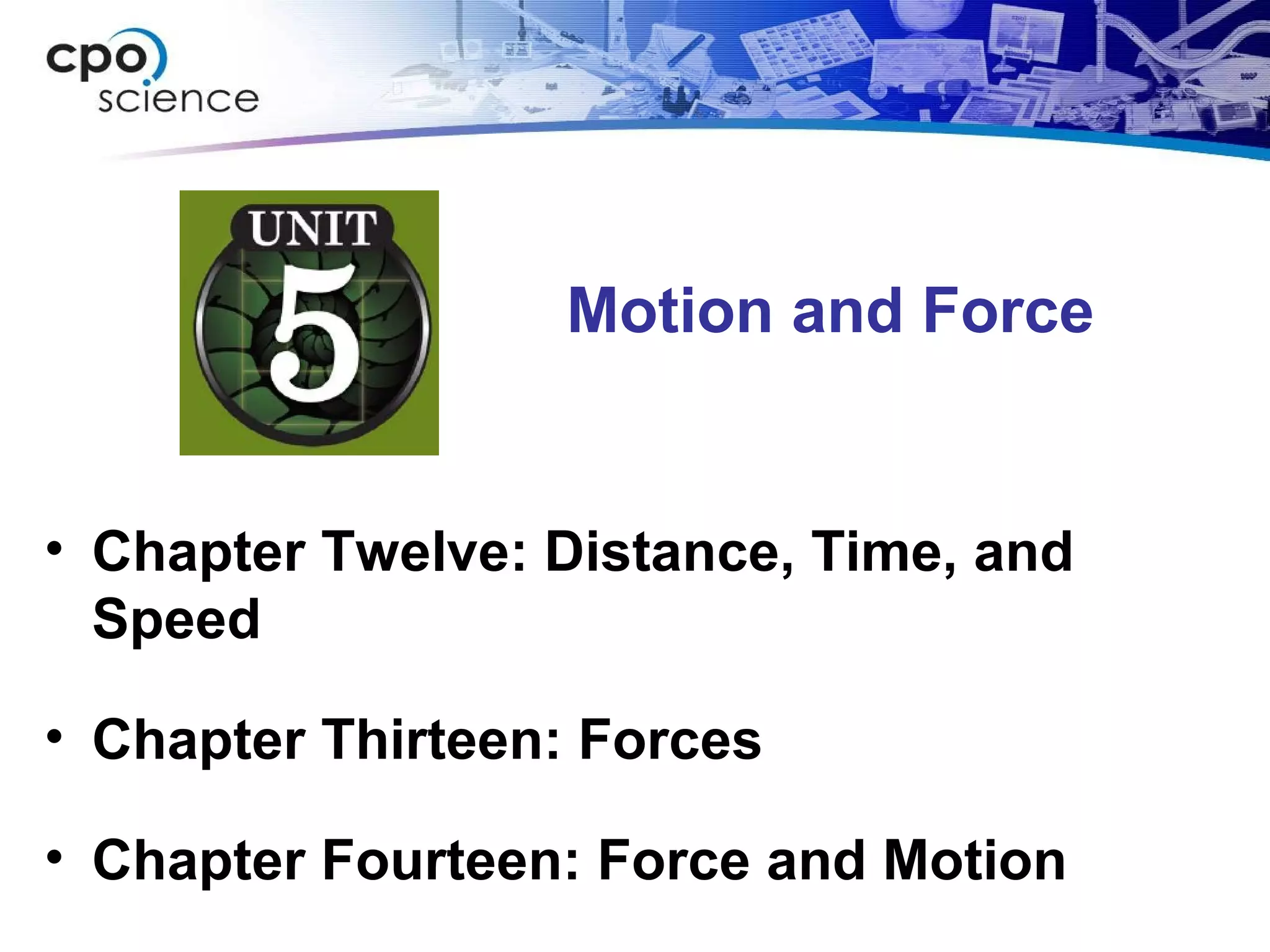 cpo science

UNIT 5

Motion and Force

• Chapter Twelve: Distance, Time, and Speed

• Chapter Thirteen: Forces

• Chapter Fourteen: Force and Motion